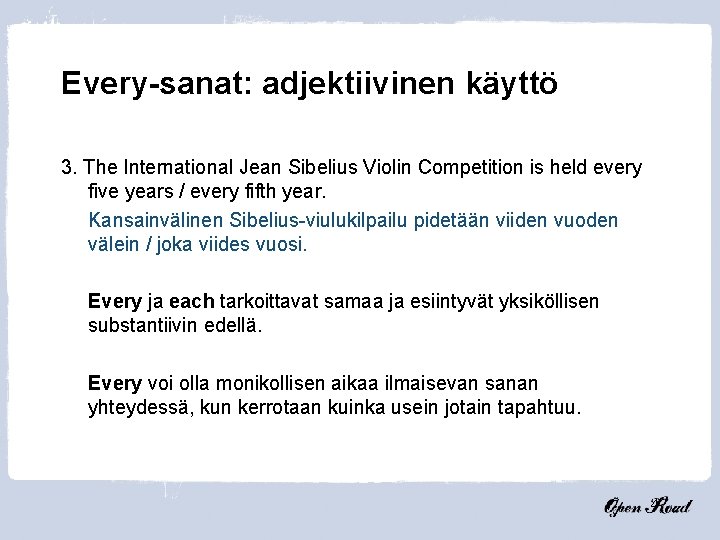 Every-sanat: adjektiivinen käyttö

3. The International Jean Sibelius Violin Competition is held every five years / every fifth year.

Kansainvälinen Sibelius-viulukilpailu pidetään viiden vuoden välein / joka viides vuosi.

Every ja each tarkoittavat samaa ja esiintyvät yksiköllisen substantiivin edellä.

Every voi olla monikollisen aikaa ilmaisevan sanan yhteydessä, kun kerrotaan kuinka usein jotain tapahtuu.

Open Road